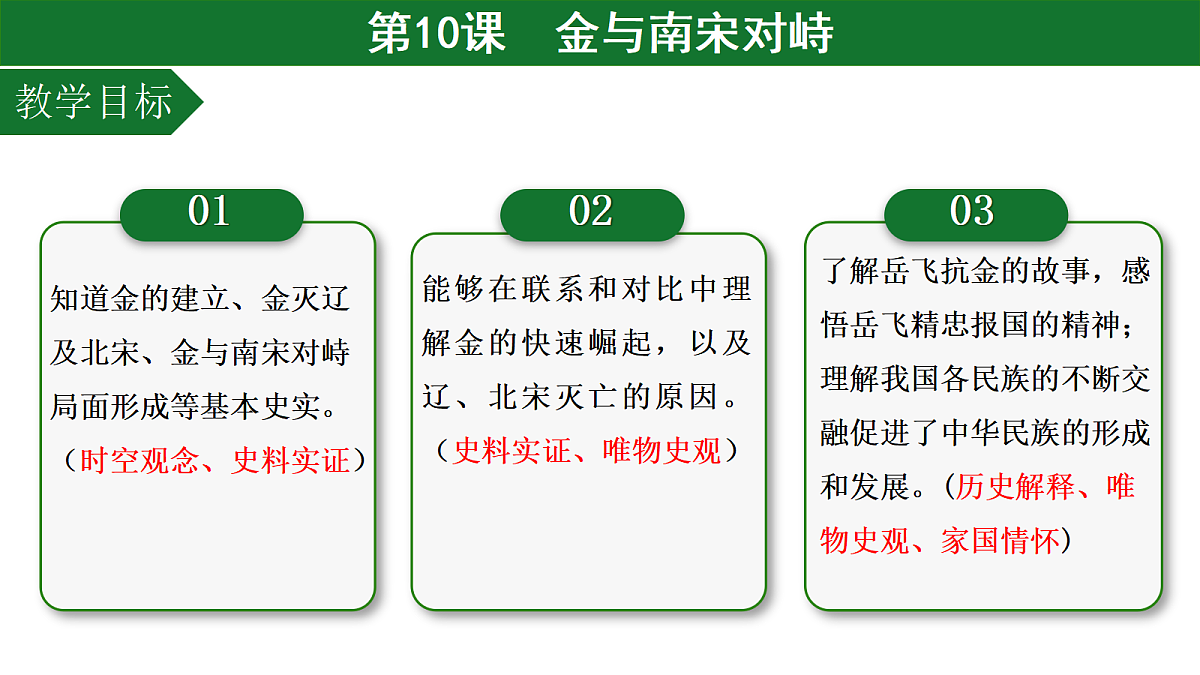 第10课　金与南宋对峙

教学目标

01

知道金的建立、金灭辽及北宋、金与南宋对峙局面形成等基本史实。（时空观念、史料实证）

02

能够在联系和对比中理解金的快速崛起，以及辽、北宋灭亡的原因。（史料实证、唯物史观）

03

了解岳飞抗金的故事，感悟岳飞精忠报国的精神；理解我国各民族的不断交融促进了中华民族的形成和发展。（历史解释、唯物史观、家国情怀）